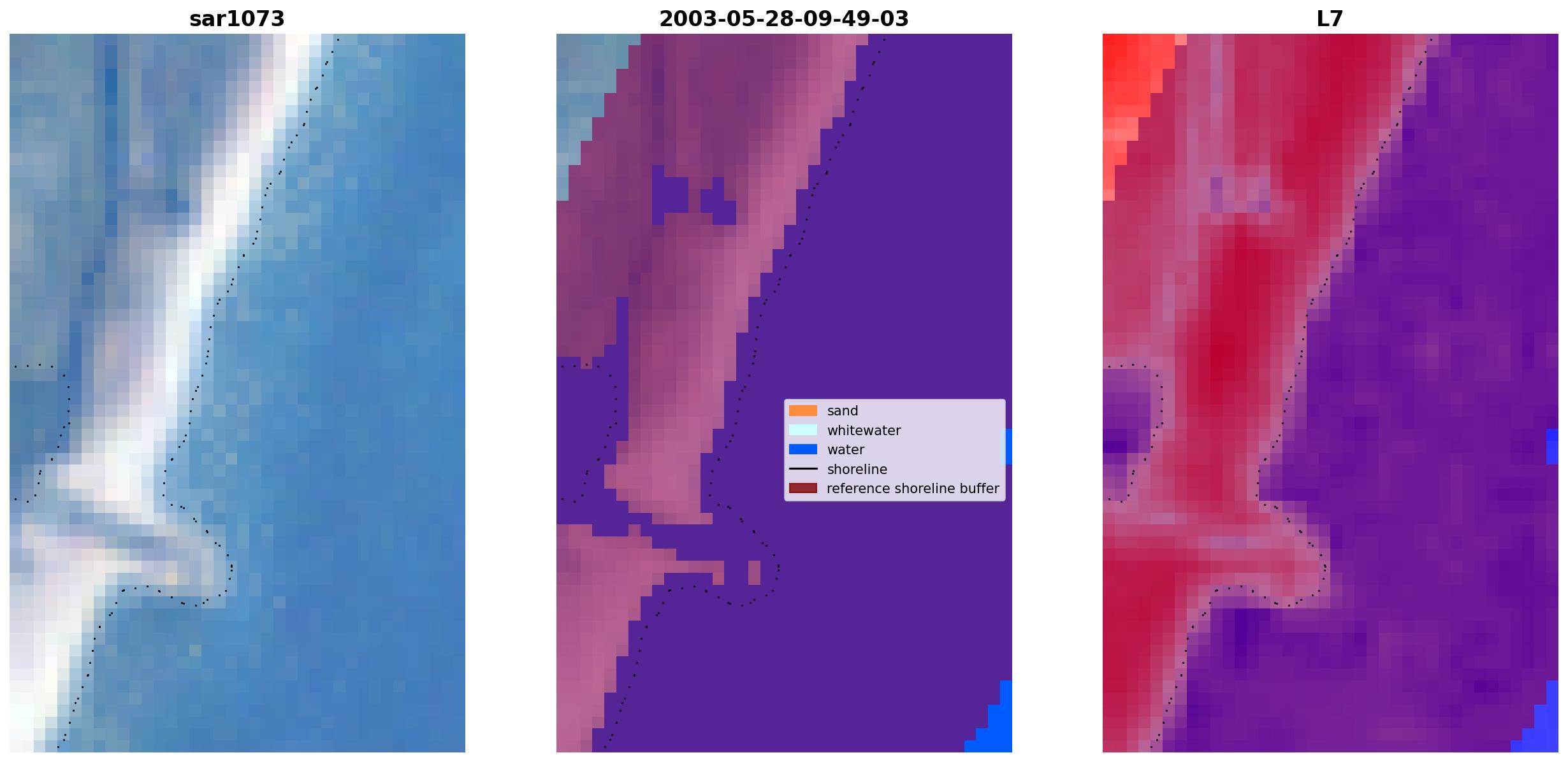 sar1073

2003-05-28-09-49-03

sand
whitewater
water
shoreline
reference shoreline buffer

L7